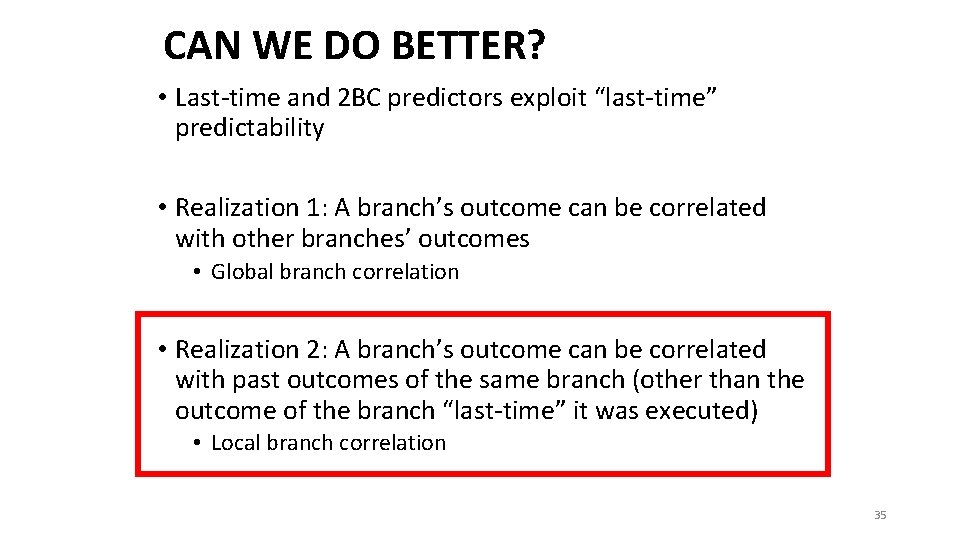 CAN WE DO BETTER?

• Last-time and 2BC predictors exploit “last-time” predictability

• Realization 1: A branch’s outcome can be correlated with other branches’ outcomes

• Global branch correlation

• Realization 2: A branch’s outcome can be correlated with past outcomes of the same branch (other than the outcome of the branch “last-time” it was executed)

• Local branch correlation

35